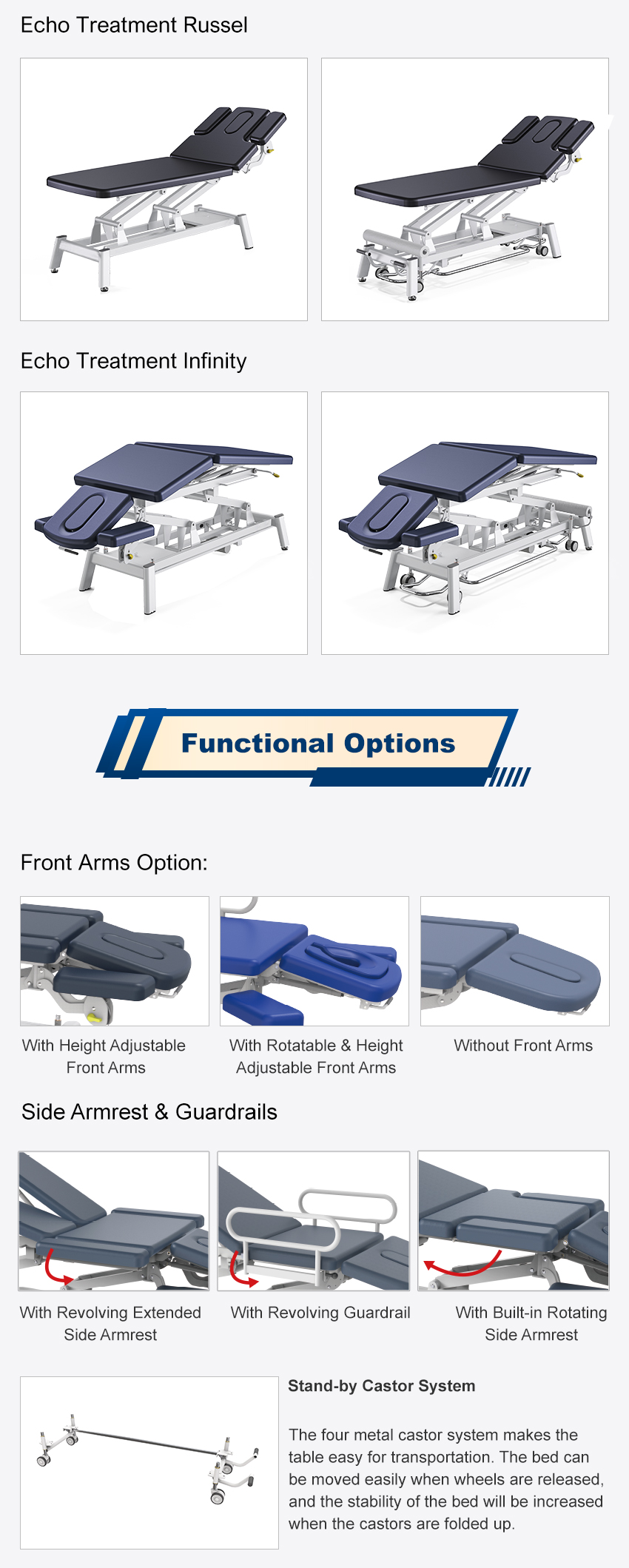 Echo Treatment Russel

Echo Treatment Infinity

Functional Options

Front Arms Option:

With Height Adjustable Front Arms

With Rotatable & Height Adjustable Front Arms

Without Front Arms

Side Armrest & Guardrails

With Revolving Extended Side Armrest

With Revolving Guardrail

With Built-in Rotating Side Armrest

Stand-by Castor System

The four metal castor system makes the table easy for transportation. The bed can be moved easily when wheels are released, and the stability of the bed will be increased when the castors are folded up.